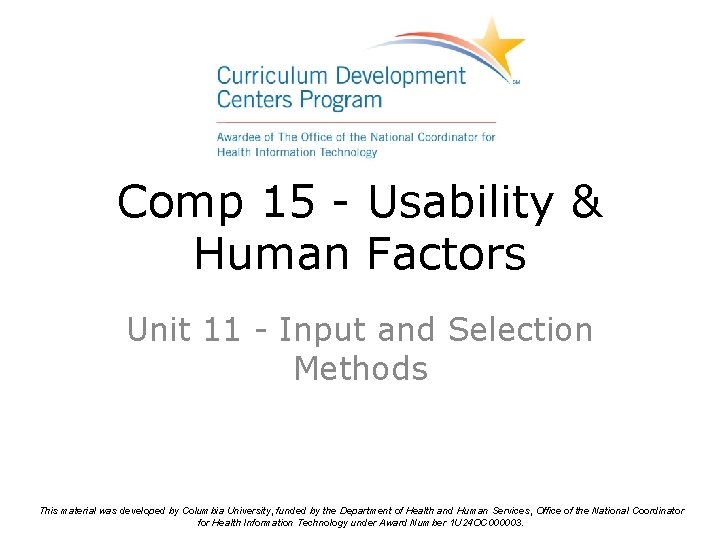 Curriculum Development Centers Program SM

Awardee of The Office of the National Coordinator for Health Information Technology

Comp 15 - Usability & Human Factors

Unit 11 - Input and Selection Methods

This material was developed by Columbia University, funded by the Department of Health and Human Services, Office of the National Coordinator for Health Information Technology under Award Number 1U24OC000003.